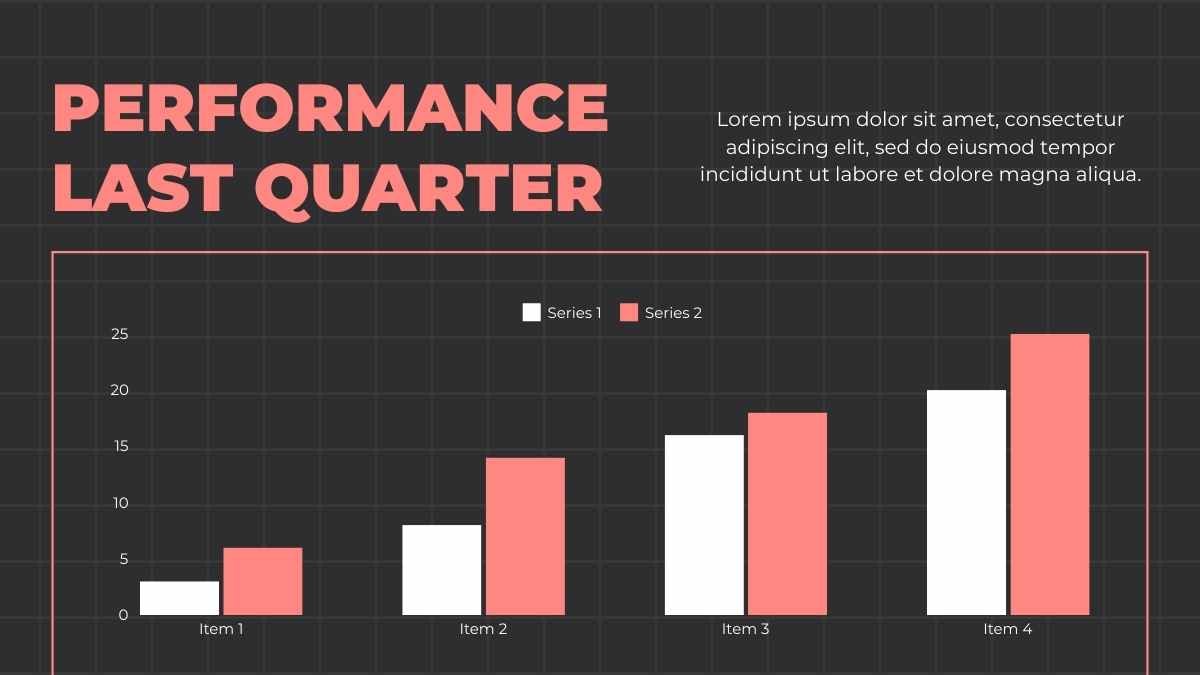 PERFORMANCE LAST QUARTER

Lorem ipsum dolor sit amet, consectetur adipiscing elit, sed do eiusmod tempor incididunt ut labore et dolore magna aliqua.

Series 1 Series 2

25
20
15
10
5
0

Item 1
Item 2
Item 3
Item 4